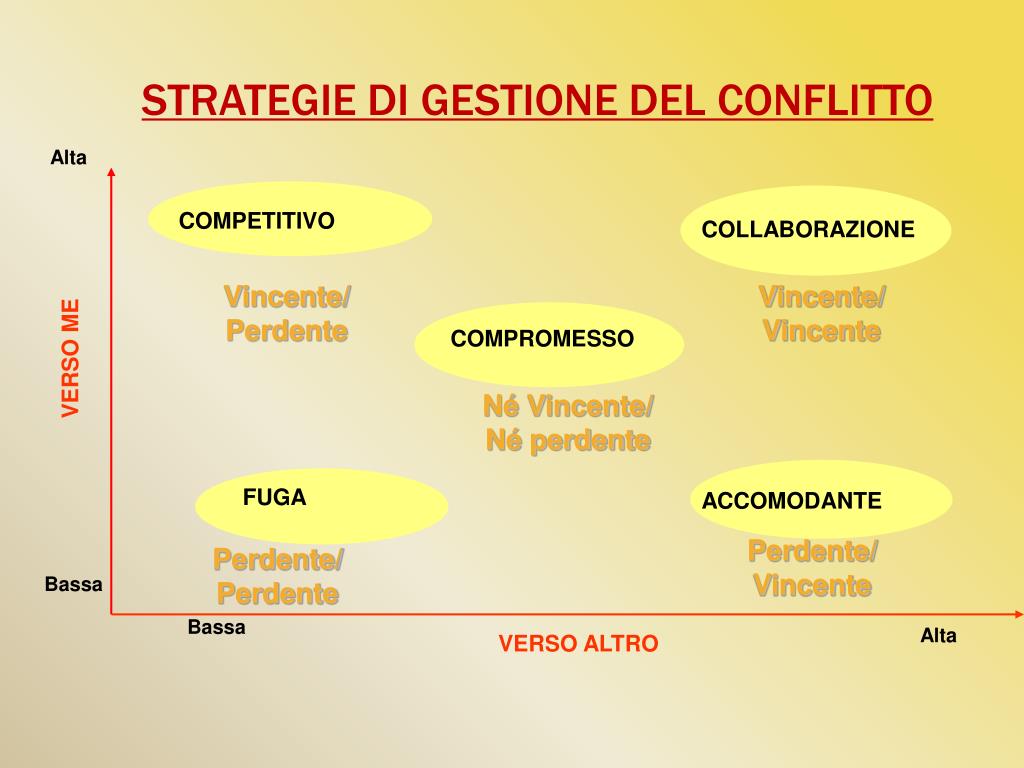 STRATEGIE DI GESTIONE DEL CONFLITTO

Alta

VERSO ME

Bassa

COMPETITIVO

Vincente/ Perdente

COLLABORAZIONE

Vincente/ Vincente

COMPROMESSO

Né Vincente/ Né perdente

FUGA

Perdente/ Perdente

ACCOMODANTE

Perdente/ Vincente

Bassa

VERSO ALTRO

Alta